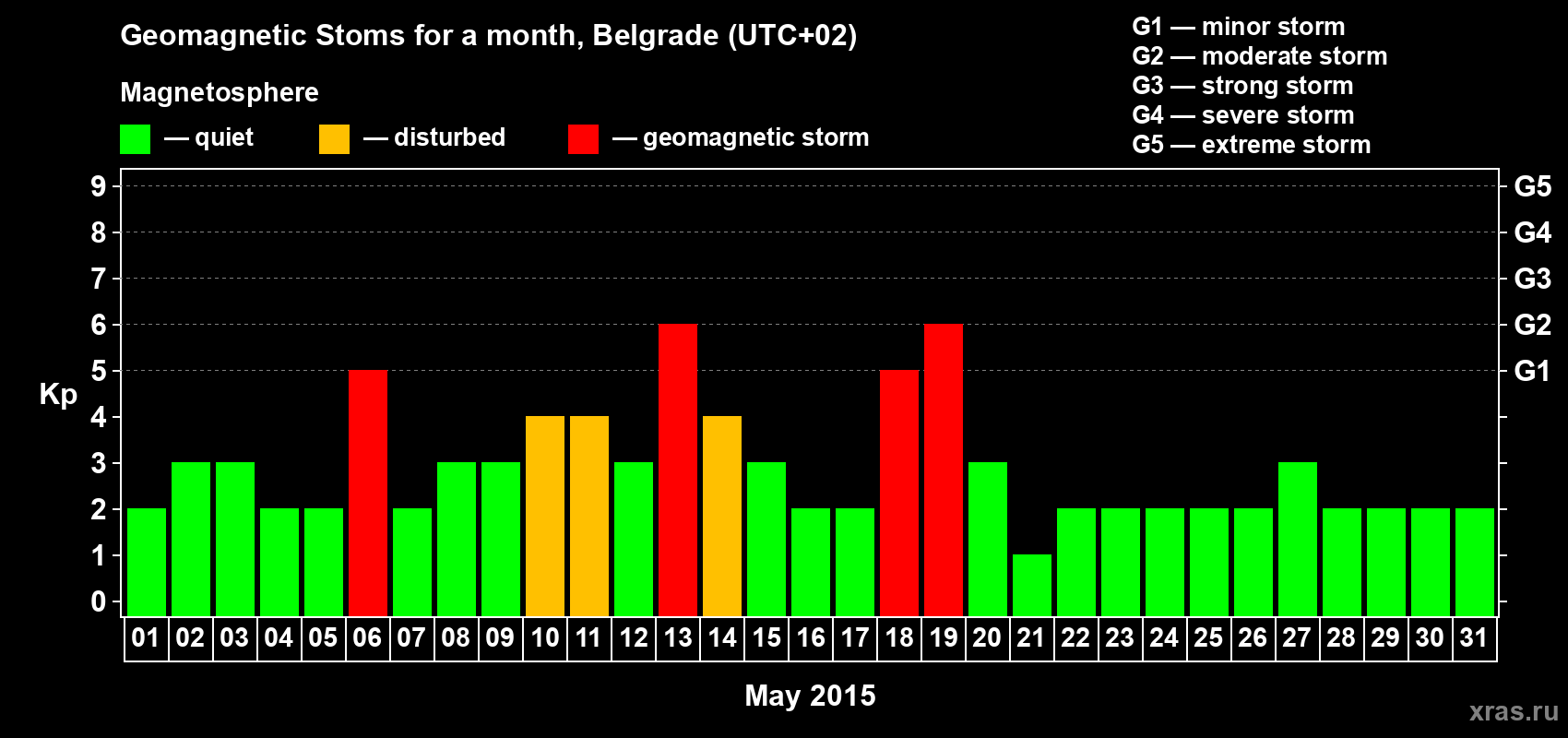 Geomagnetic Stoms for a month, Belgrade (UTC+02)

Magnetosphere

— quiet — disturbed — geomagnetic storm

G1 — minor storm
G2 — moderate storm
G3 — strong storm
G4 — severe storm
G5 — extreme storm

Kp

9
8
7
6
5
4
3
2
1
0

G5
G4
G3
G2
G1

01 02 03 04 05 06 07 08 09 10 11 12 13 14 15 16 17 18 19 20 21 22 23 24 25 26 27 28 29 30 31

May 2015

xras.ru